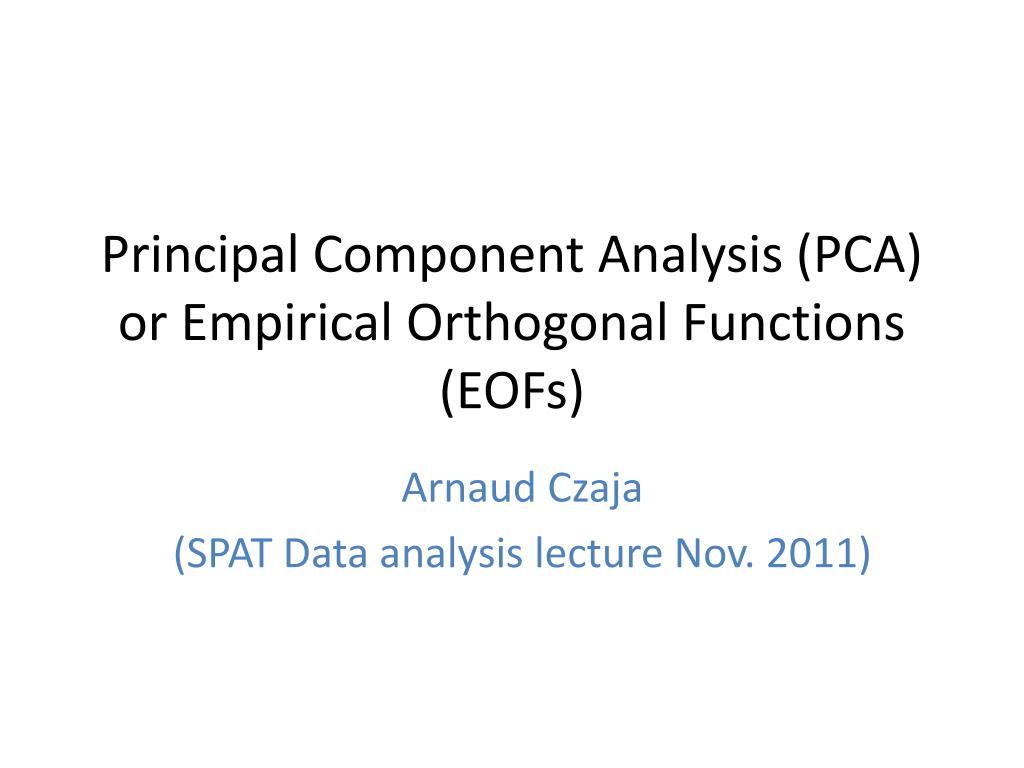 Principal Component Analysis (PCA) or Empirical Orthogonal Functions (EOFs)

Arnaud Czaja
(SPAT Data analysis lecture Nov. 2011)